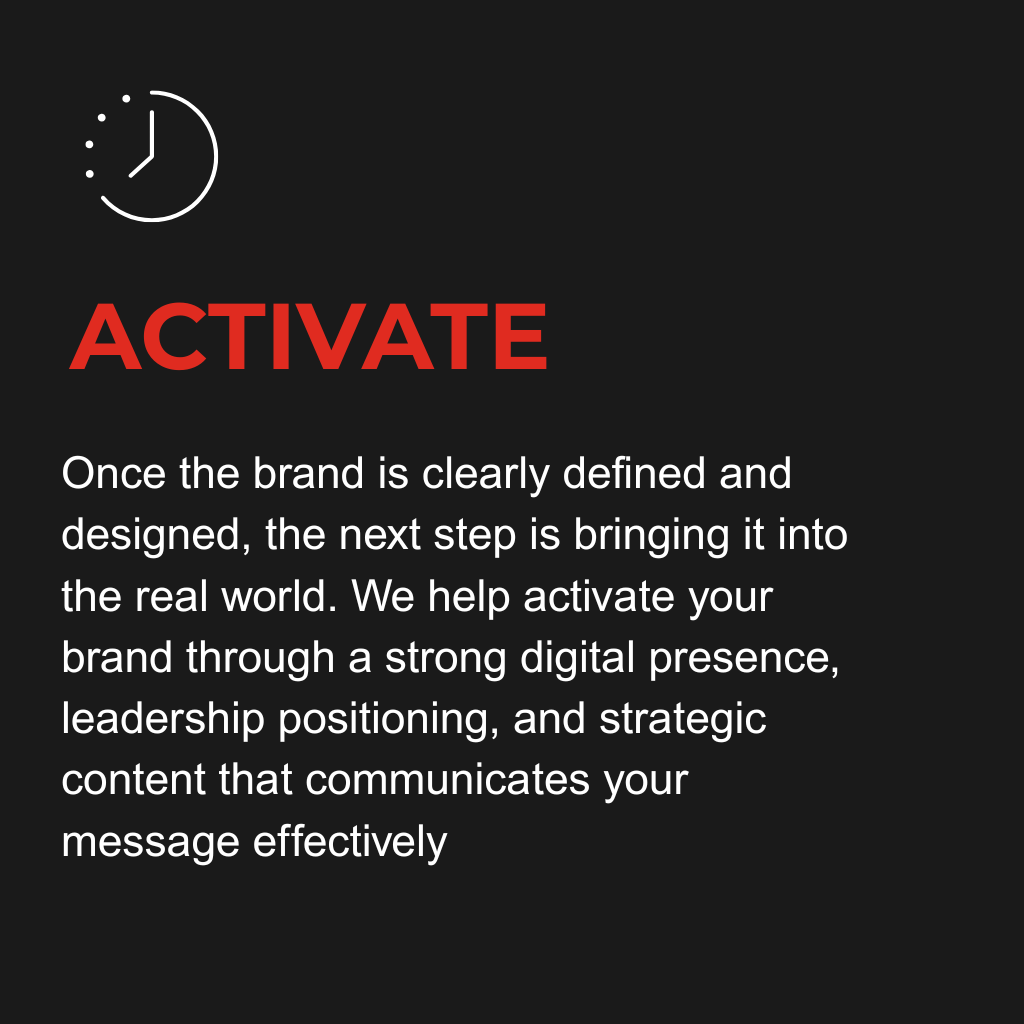 ACTIVATE

Once the brand is clearly defined and designed, the next step is bringing it into the real world. We help activate your brand through a strong digital presence, leadership positioning, and strategic content that communicates your message effectively